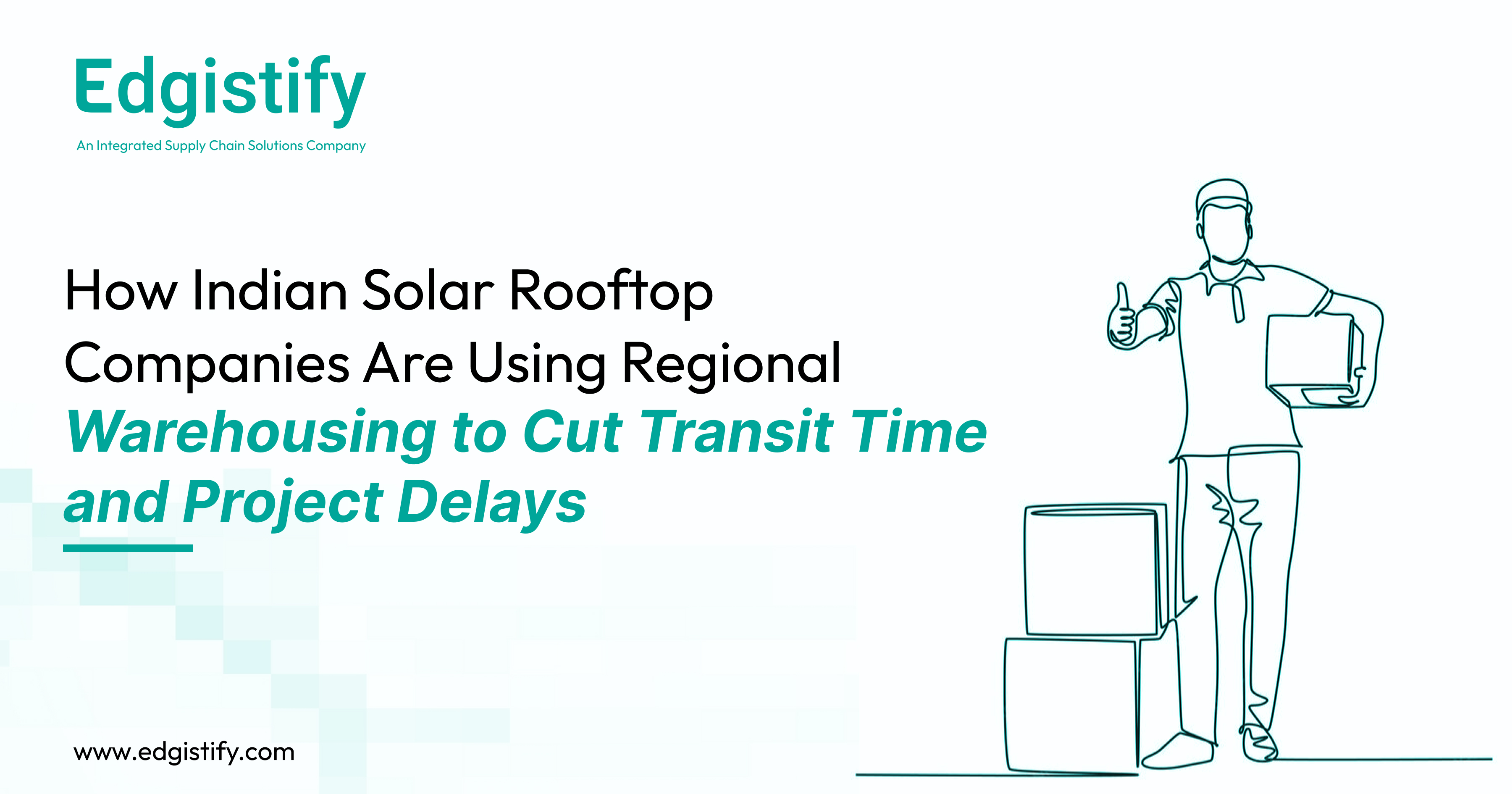 Edgistify
An Integrated Supply Chain Solutions Company

How Indian Solar Rooftop Companies Are Using Regional Warehousing to Cut Transit Time and Project Delays

www.edgistify.com